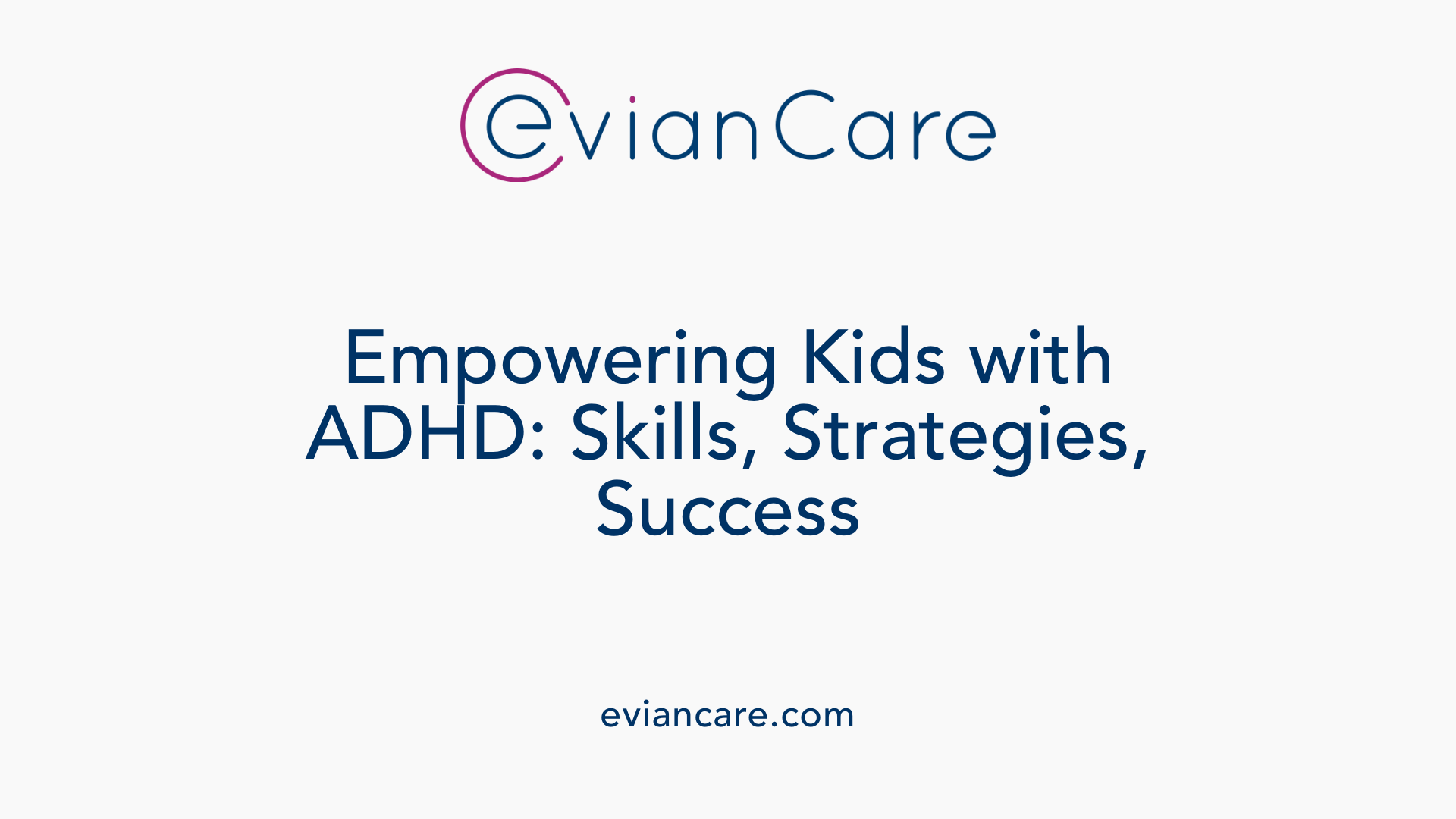 evianCare

Empowering Kids with ADHD: Skills, Strategies, Success

eviancare.com